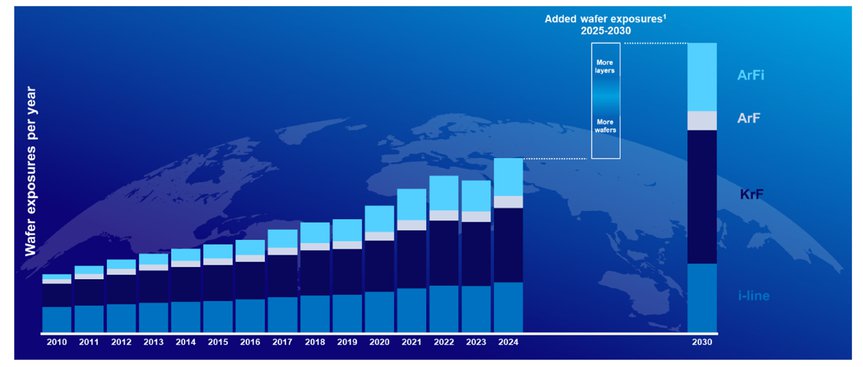 Wafer exposures per year

Added wafer exposures$^1$ 2025-2030

More layers

More wafers

ArFi

ArF

KrF

i-line

2010 2011 2012 2013 2014 2015 2016 2017 2018 2019 2020 2021 2022 2023 2024

2030